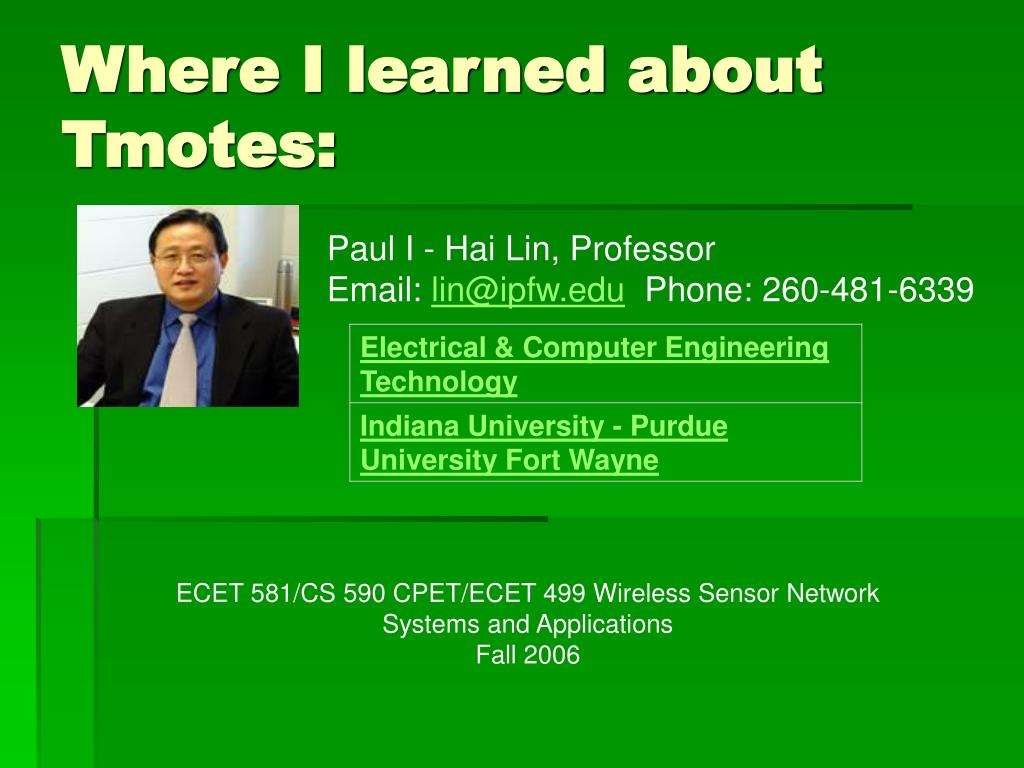 Where I learned about Tmotes:

Paul I - Hai Lin, Professor
Email: lin@ipfw.edu Phone: 260-481-6339

| Electrical & Computer Engineering Technology |
|---|
| Indiana University - Purdue University Fort Wayne |

ECET 581/CS 590 CPET/ECET 499 Wireless Sensor Network Systems and Applications
Fall 2006